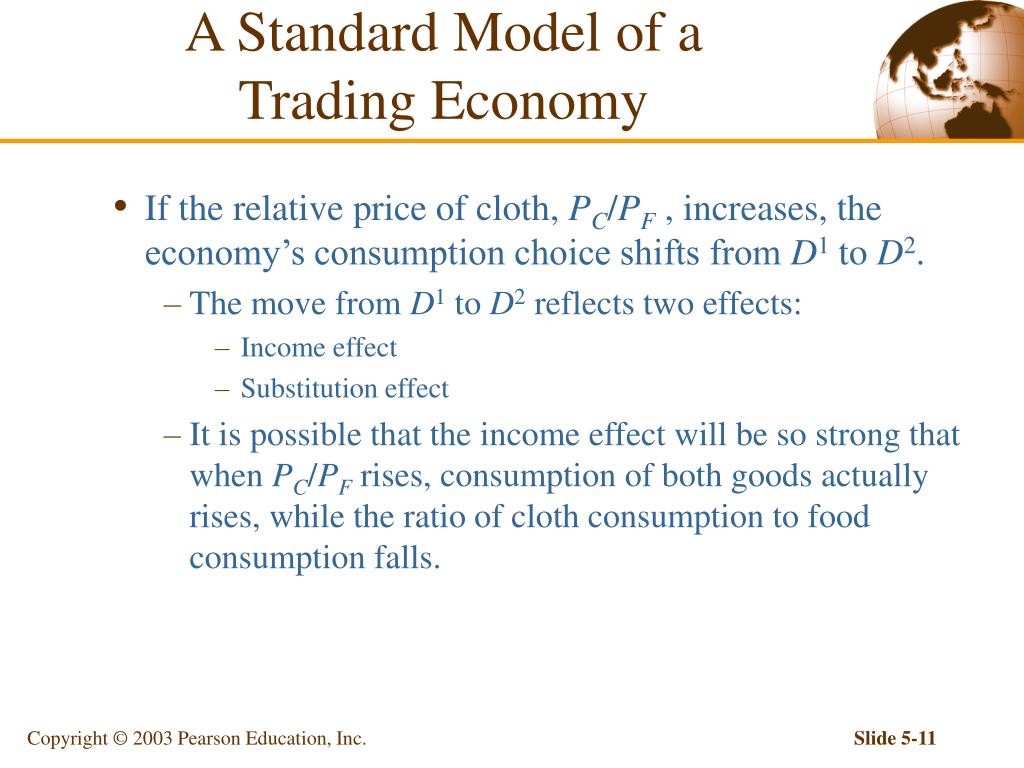 A Standard Model of a Trading Economy

• If the relative price of cloth, $P_C/P_F$ , increases, the economy's consumption choice shifts from $D^1$ to $D^2$.

– The move from $D^1$ to $D^2$ reflects two effects:

– Income effect

– Substitution effect

– It is possible that the income effect will be so strong that when $P_C/P_F$ rises, consumption of both goods actually rises, while the ratio of cloth consumption to food consumption falls.

Copyright © 2003 Pearson Education, Inc.

Slide 5-11